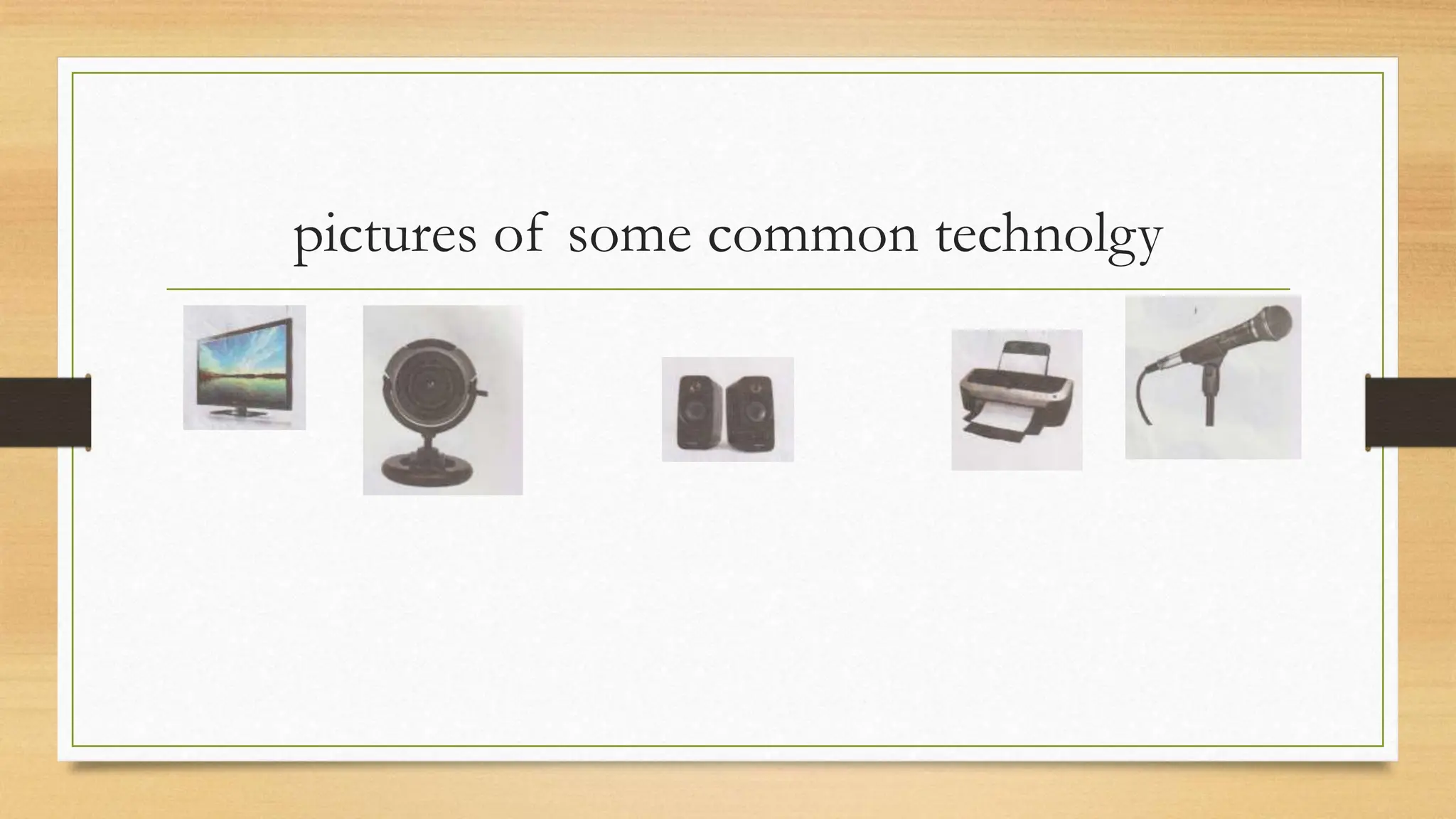 pictures of some common technolgy